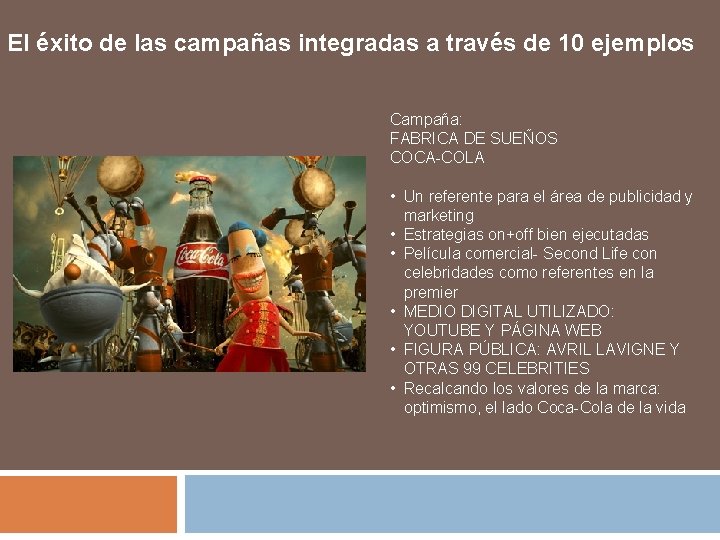 El éxito de las campañas integradas a través de 10 ejemplos

Campaña:
FABRICA DE SUEÑOS
COCA-COLA

• Un referente para el área de publicidad y marketing
• Estrategias on+off bien ejecutadas
• Película comercial- Second Life con celebridades como referentes en la premier
• MEDIO DIGITAL UTILIZADO: YOUTUBE Y PÁGINA WEB
• FIGURA PÚBLICA: AVRIL LAVIGNE Y OTRAS 99 CELEBRITIES
• Recalcando los valores de la marca: optimismo, el lado Coca-Cola de la vida